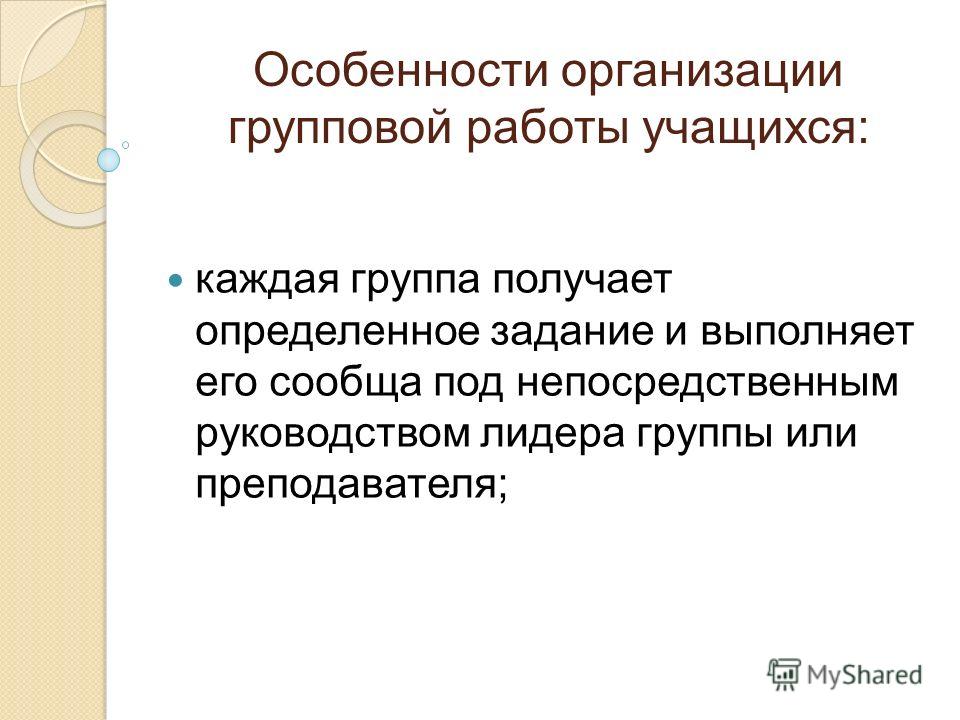 Особенности организации групповой работы учащихся:

каждая группа получает определенное задание и выполняет его сообща под непосредственным руководством лидера группы или преподавателя;

MyShared